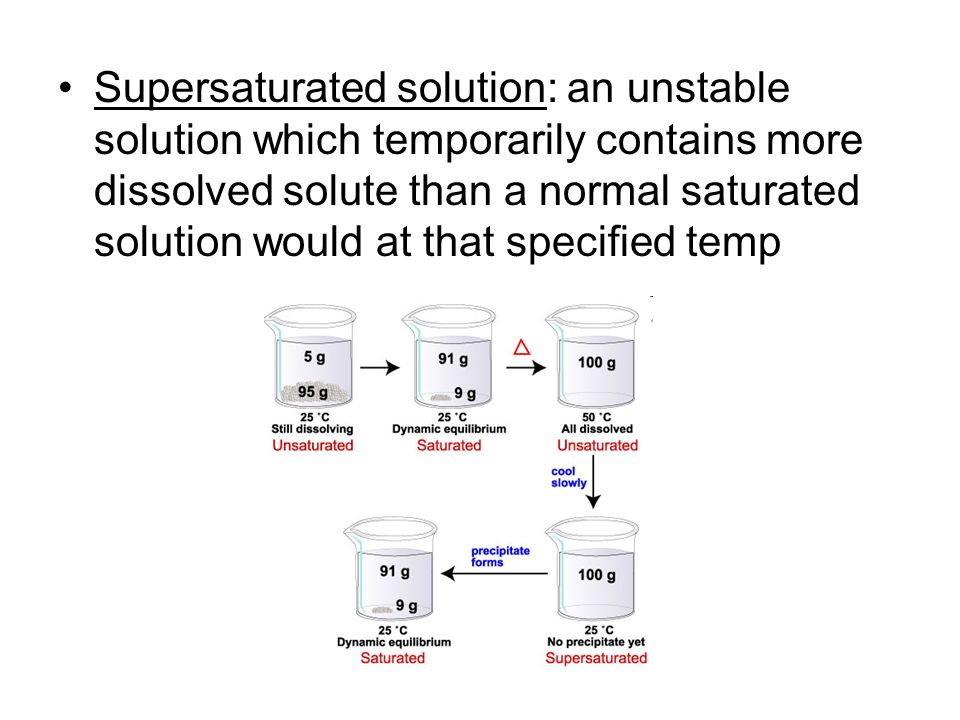 • Supersaturated solution: an unstable solution which temporarily contains more dissolved solute than a normal saturated solution would at that specified temp

5 g
95 g
25 °C
Still dissolving
Unsaturated

91 g
9 g
25 °C
Dynamic equilibrium
Saturated

△

100 g
50 °C
All dissolved
Unsaturated

cool slowly

100 g
25 °C
No precipitate yet
Supersaturated

precipitate forms

91 g
9 g
25 °C
Dynamic equilibrium
Saturated